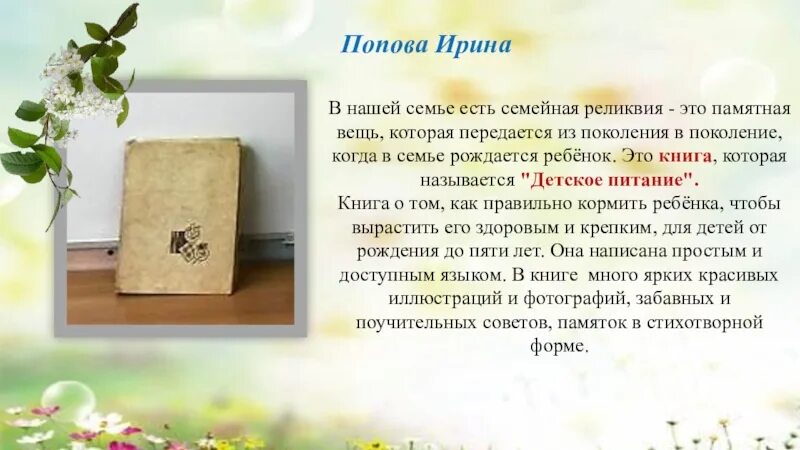 Попова Ирина

В нашей семье есть семейная реликвия - это памятная вещь, которая передается из поколения в поколение, когда в семье рождается ребёнок. Это книга, которая называется "Детское питание".
Книга о том, как правильно кормить ребёнка, чтобы вырастить его здоровым и крепким, для детей от рождения до пяти лет. Она написана простым и доступным языком. В книге много ярких красивых иллюстраций и фотографий, забавных и поучительных советов, памяток в стихотворной форме.